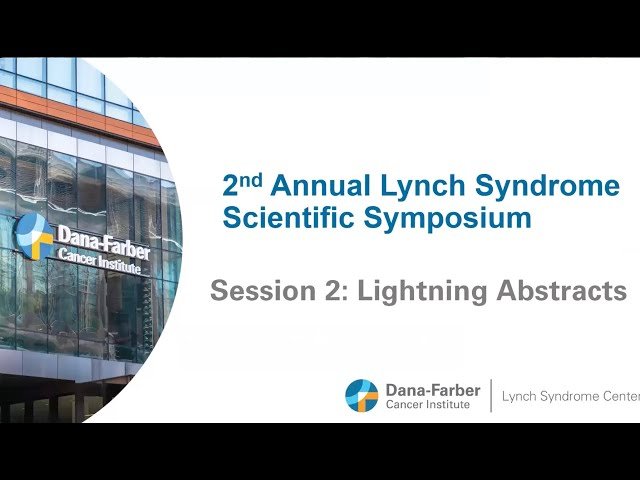 Dana-Farber Cancer Institute

2nd Annual Lynch Syndrome Scientific Symposium

Session 2: Lightning Abstracts

Dana-Farber Cancer Institute | Lynch Syndrome Center